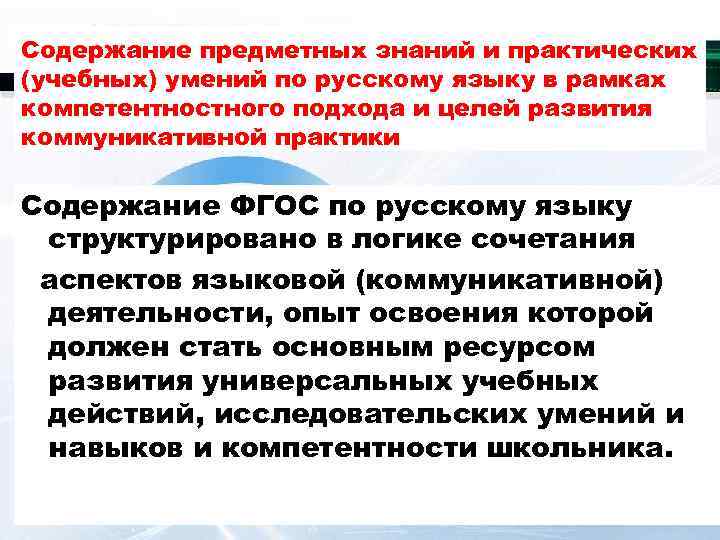 Содержание предметных знаний и практических (учебных) умений по русскому языку в рамках компетентностного подхода и целей развития коммуникативной практики

Содержание ФГОС по русскому языку структурировано в логике сочетания аспектов языковой (коммуникативной) деятельности, опыт освоения которой должен стать основным ресурсом развития универсальных учебных действий, исследовательских умений и навыков и компетентности школьника.